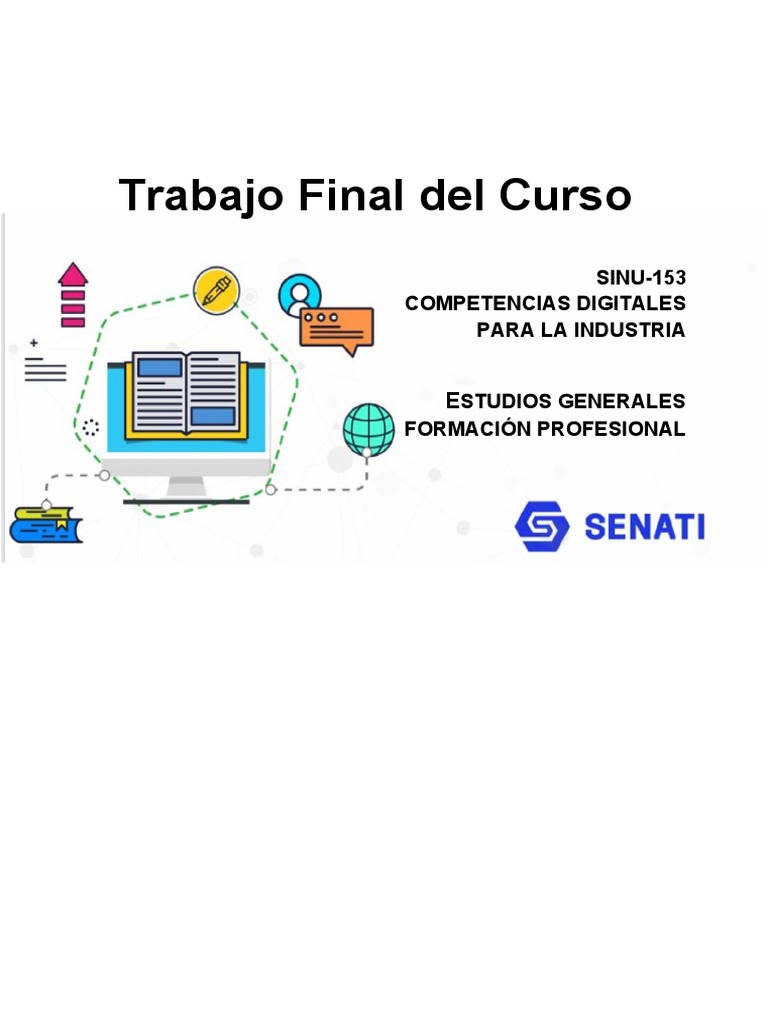 Trabajo Final del Curso

SINU-153
COMPETENCIAS DIGITALES
PARA LA INDUSTRIA

ESTUDIOS GENERALES
FORMACIÓN PROFESIONAL

SENATI